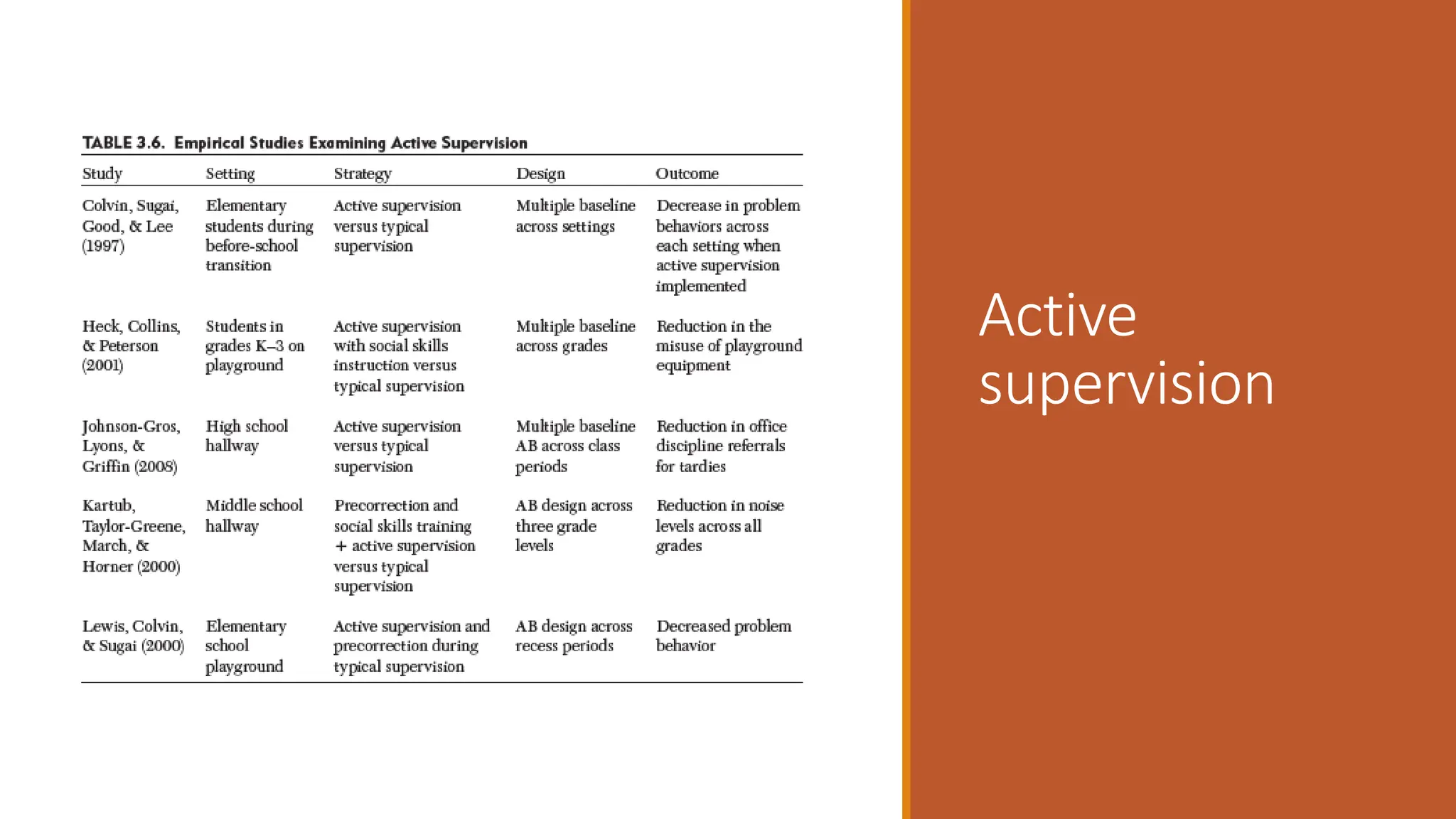 TABLE 3.6. Empirical Studies Examining Active Supervision

| Study | Setting | Strategy | Design | Outcome |
|---|---|---|---|---|
| Colvin, Sugai, Good, & Lee (1997) | Elementary students during before-school transition | Active supervision versus typical supervision | Multiple baseline across settings | Decrease in problem behaviors across each setting when active supervision implemented |
| Heck, Collins, & Peterson (2001) | Students in grades K–3 on playground | Active supervision with social skills instruction versus typical supervision | Multiple baseline across grades | Reduction in the misuse of playground equipment |
| Johnson-Gros, Lyons, & Griffin (2008) | High school hallway | Active supervision versus typical supervision | Multiple baseline AB across class periods | Reduction in office discipline referrals for tardies |
| Kartub, Taylor-Greene, March, & Horner (2000) | Middle school hallway | Precorrection and social skills training + active supervision versus typical supervision | AB design across three grade levels | Reduction in noise levels across all grades |
| Lewis, Colvin, & Sugai (2000) | Elementary school playground | Active supervision and precorrection during typical supervision | AB design across recess periods | Decreased problem behavior |

Active supervision